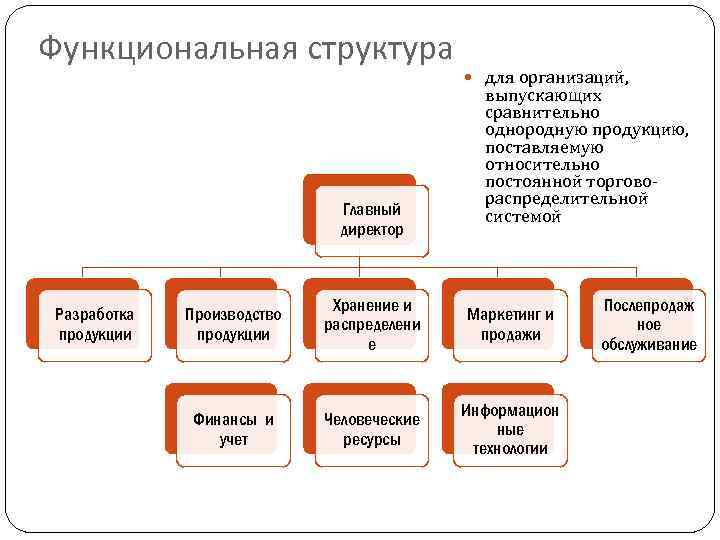 Функциональная структура

для организаций, выпускающих сравнительно однородную продукцию, поставляемую относительно постоянной торгово-распределительной системой

Главный директор

Разработка продукции

Производство продукции

Хранение и распределение

Маркетинг и продажи

Послепродажное обслуживание

Финансы и учет

Человеческие ресурсы

Информационные технологии